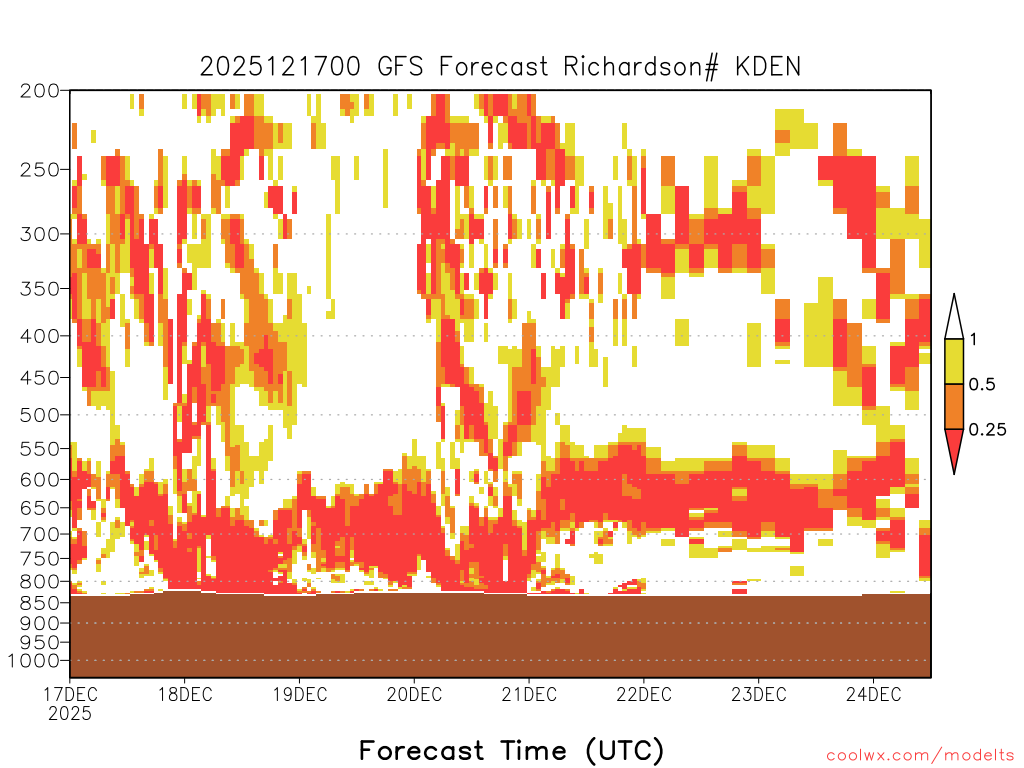 2025121700 GFS Forecast Richardson# KDEN

200
250
300
350
400
450
500
550
600
650
700
750
800
850
900
950
1000

1
0.5
0.25

17DEC
2025
18DEC
19DEC
20DEC
21DEC
22DEC
23DEC
24DEC

Forecast Time (UTC)

coolwx.com/modelts